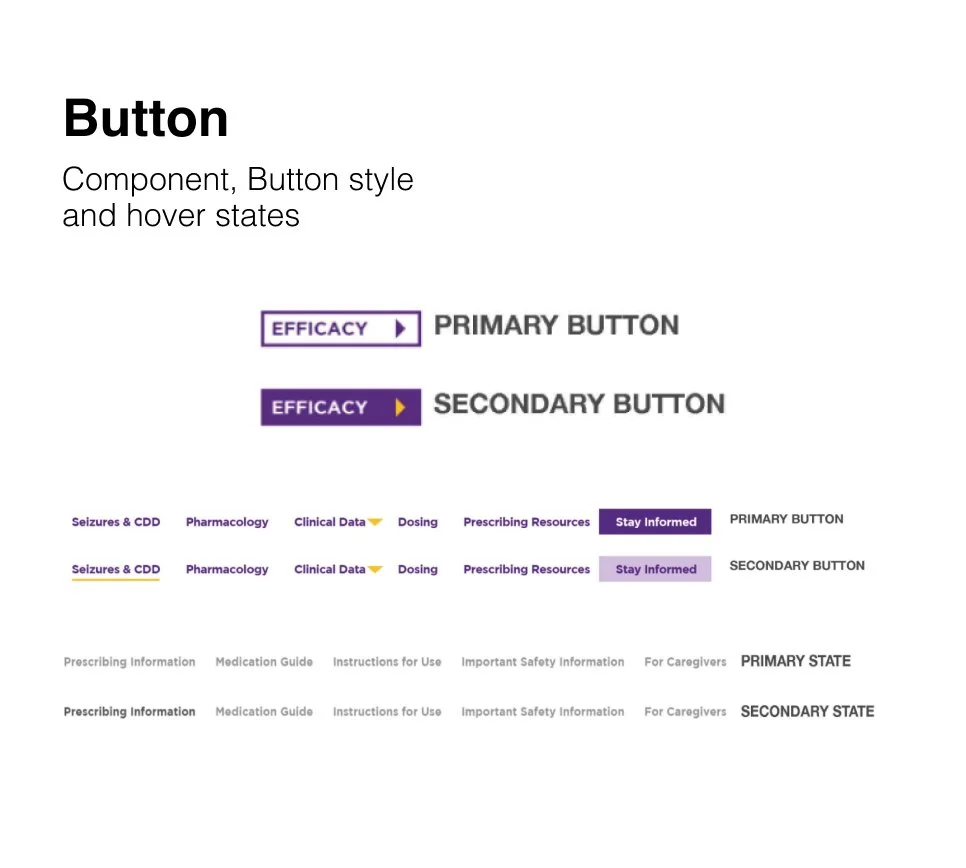 Button

Component, Button style and hover states

EFFICACY PRIMARY BUTTON

EFFICACY SECONDARY BUTTON

Seizures & CDD Pharmacology Clinical Data Dosing Prescribing Resources Stay Informed PRIMARY BUTTON

Seizures & CDD Pharmacology Clinical Data Dosing Prescribing Resources Stay Informed SECONDARY BUTTON

Prescribing Information Medication Guide Instructions for Use Important Safety Information For Caregivers PRIMARY STATE

Prescribing Information Medication Guide Instructions for Use Important Safety Information For Caregivers SECONDARY STATE